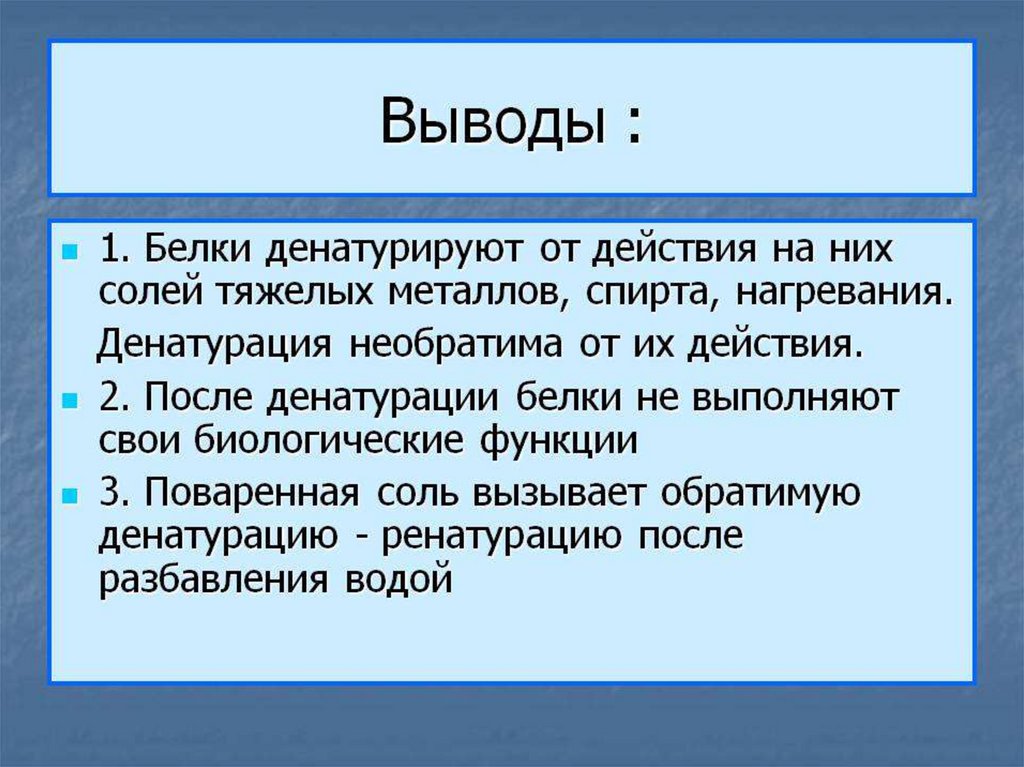 Выводы :

1. Белки денатурируют от действия на них солей тяжелых металлов, спирта, нагревания.

Денатурация необратима от их действия.

2. После денатурации белки не выполняют свои биологические функции

3. Поваренная соль вызывает обратимую денатурацию - ренатурацию после разбавления водой